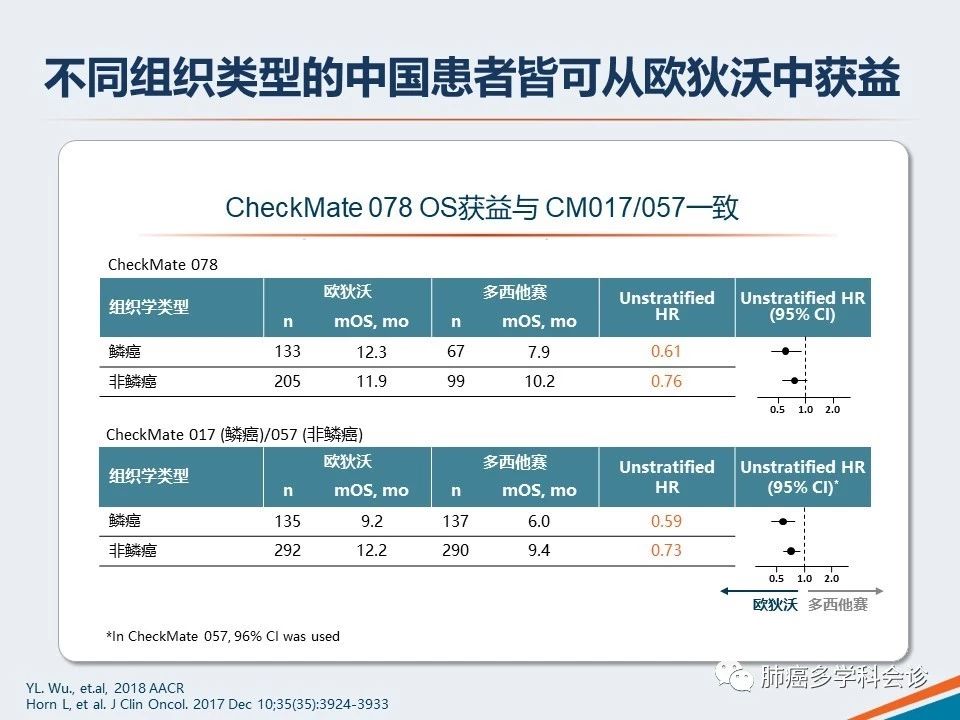 不同组织类型的中国患者皆可从欧狄沃中获益

CheckMate 078 OS获益与 CM017/057一致

CheckMate 078

| 组织学类型 | 欧狄沃 n | 欧狄沃 mOS, mo | 多西他赛 n | 多西他赛 mOS, mo | Unstratified HR | Unstratified HR (95% CI) |
|---|---|---|---|---|---|---|
| 鳞癌 | 133 | 12.3 | 67 | 7.9 | 0.61 | |
| 非鳞癌 | 205 | 11.9 | 99 | 10.2 | 0.76 | |

0.5 1.0 2.0

CheckMate 017 (鳞癌)/057 (非鳞癌)

| 组织学类型 | 欧狄沃 n | 欧狄沃 mOS, mo | 多西他赛 n | 多西他赛 mOS, mo | Unstratified HR | Unstratified HR (95% CI)* |
|---|---|---|---|---|---|---|
| 鳞癌 | 135 | 9.2 | 137 | 6.0 | 0.59 | |
| 非鳞癌 | 292 | 12.2 | 290 | 9.4 | 0.73 | |

0.5 1.0 2.0

欧狄沃 多西他赛

*In CheckMate 057, 96% CI was used

YL. Wu., et.al, 2018 AACR
Horn L, et al. J Clin Oncol. 2017 Dec 10;35(35):3924-3933

肺癌多学科会诊